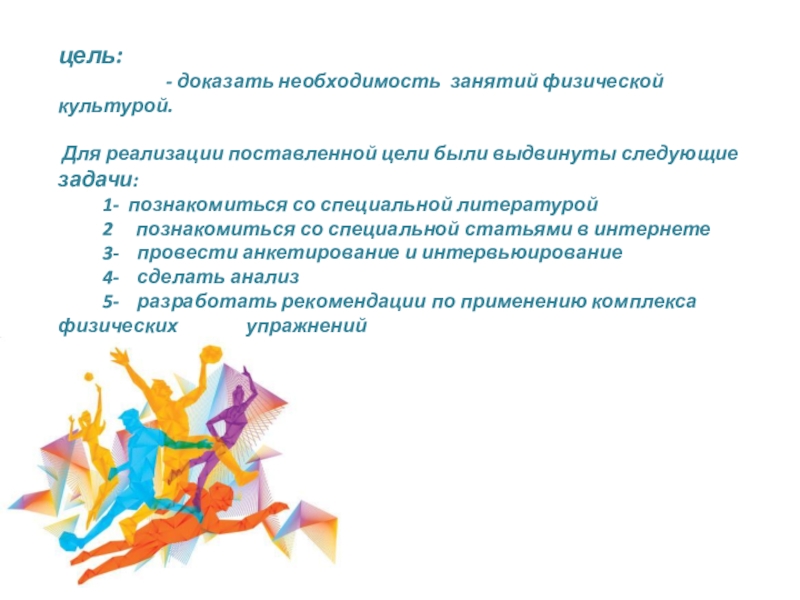 цель:
- доказать необходимость занятий физической культурой.

Для реализации поставленной цели были выдвинуты следующие задачи:
1- познакомиться со специальной литературой
2 познакомиться со специальной статьями в интернете
3- провести анкетирование и интервьюирование
4- сделать анализ
5- разработать рекомендации по применению комплекса физических упражнений